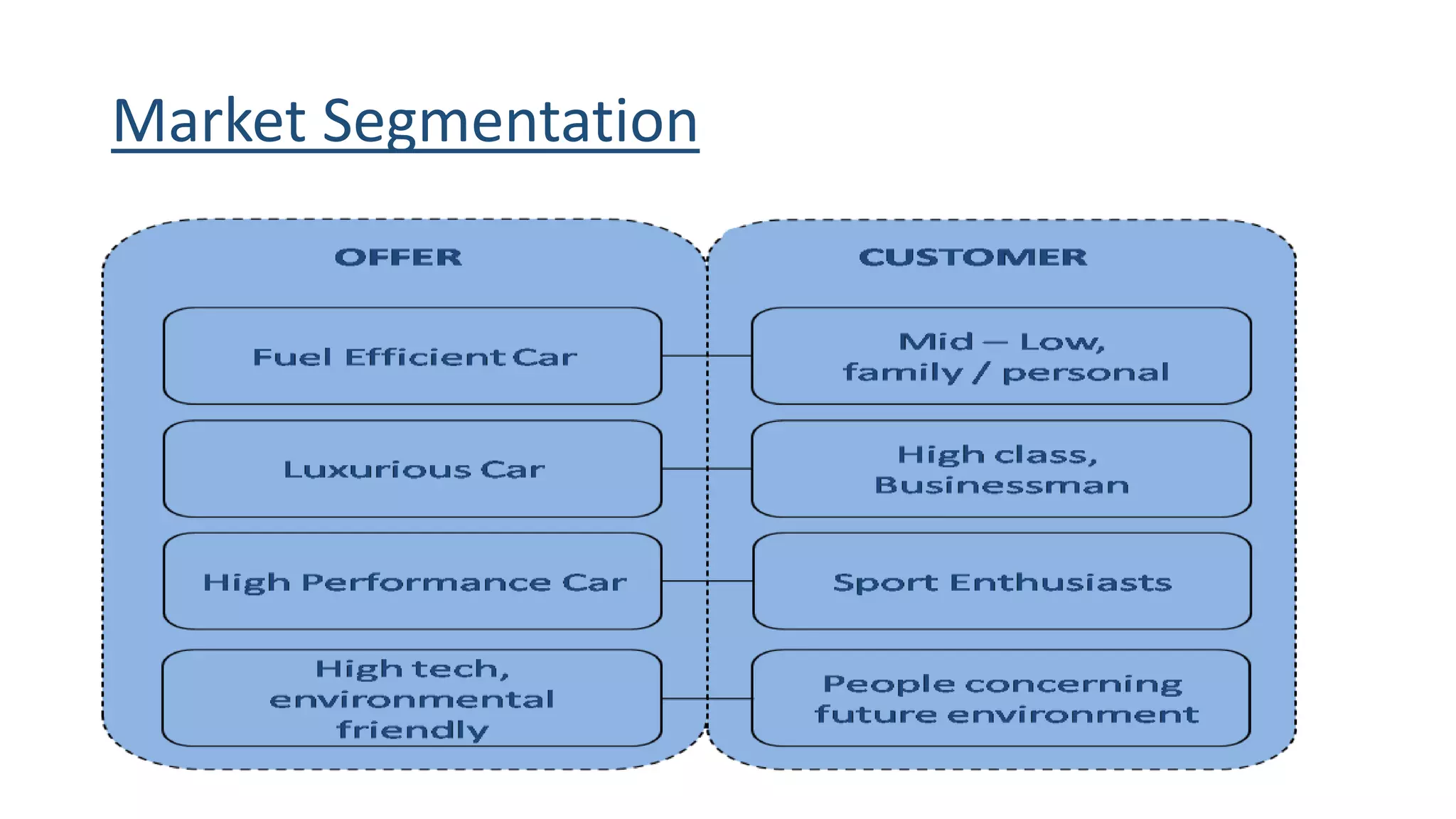 Market Segmentation

OFFER

Fuel Efficient Car

Luxurious Car

High Performance Car

High tech, environmental friendly

CUSTOMER

Mid – Low, family / personal

High class, Businessman

Sport Enthusiasts

People concerning future environment